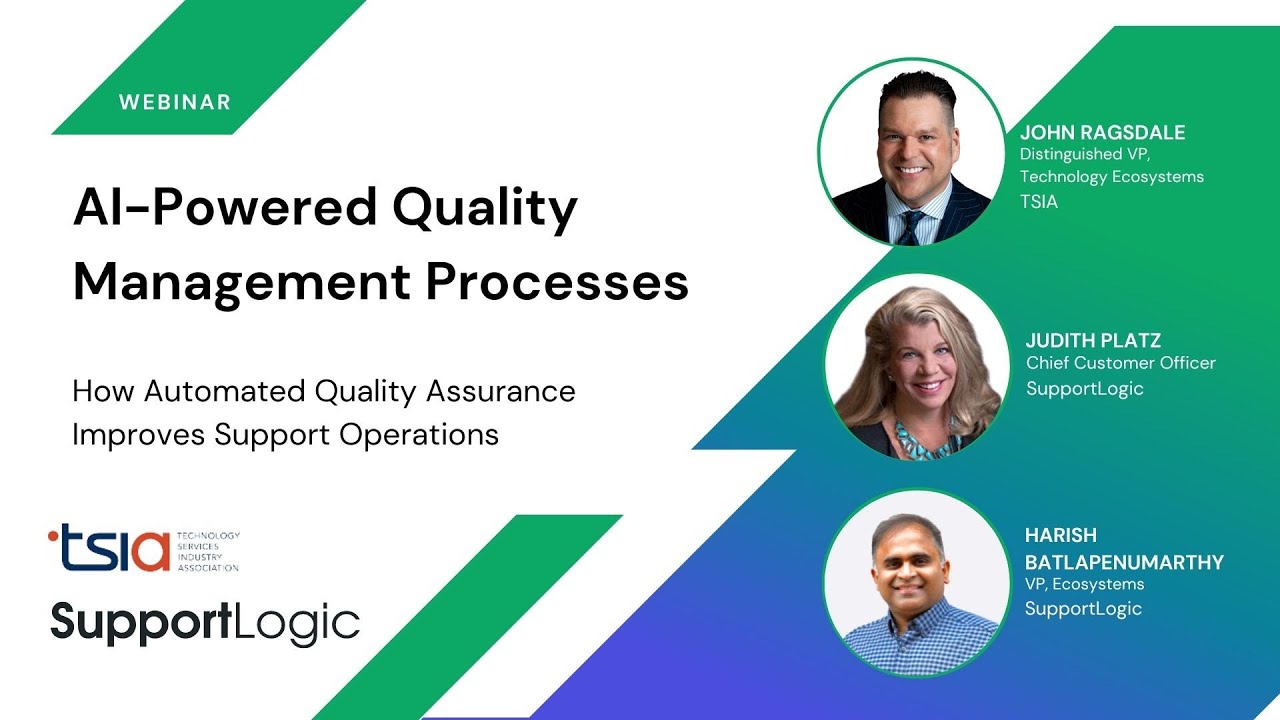 WEBINAR

AI-Powered Quality Management Processes

How Automated Quality Assurance Improves Support Operations

tsia TECHNOLOGY SERVICES INDUSTRY ASSOCIATION

SupportLogic

JOHN RAGSDALE
Distinguished VP, Technology Ecosystems
TSIA

JUDITH PLATZ
Chief Customer Officer
SupportLogic

HARISH BATLAPENUMARTHY
VP, Ecosystems
SupportLogic